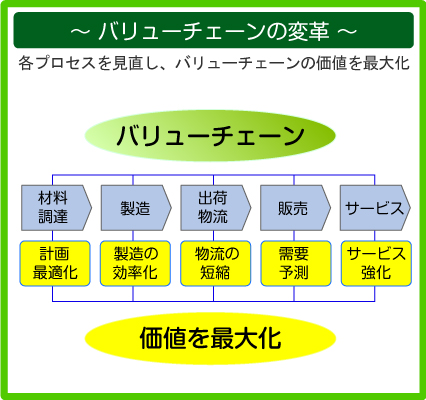 ～ バリューチェーンの変革 ～

各プロセスを見直し、バリューチェーンの価値を最大化

バリューチェーン

材料調達

製造

出荷物流

販売

サービス

計画最適化

製造の効率化

物流の短縮

需要予測

サービス強化

価値を最大化